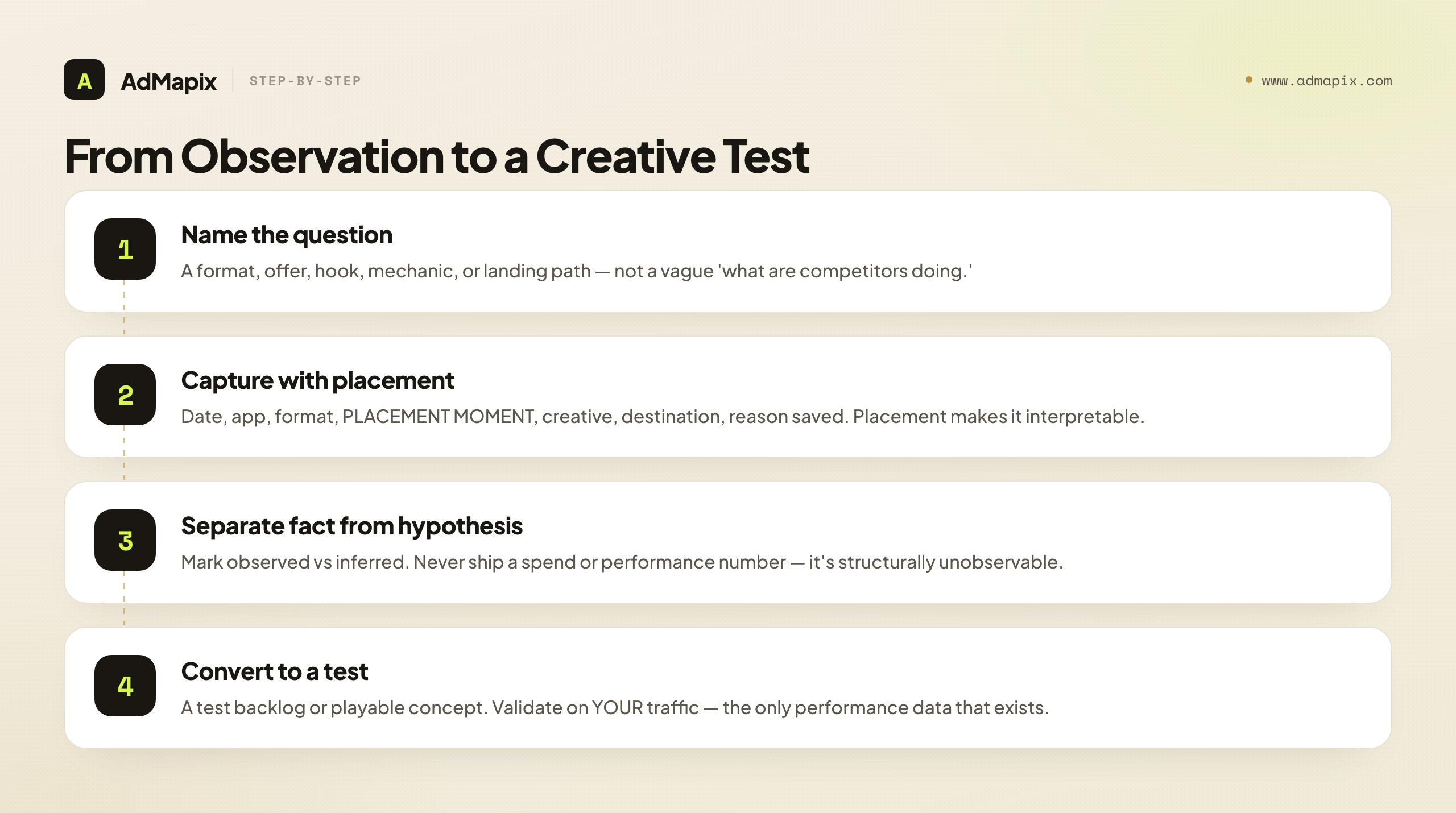 A AdMapix STEP-BY-STEP

www.admapix.com

From Observation to a Creative Test

1
Name the question
A format, offer, hook, mechanic, or landing path — not a vague 'what are competitors doing.'

2
Capture with placement
Date, app, format, PLACEMENT MOMENT, creative, destination, reason saved. Placement makes it interpretable.

3
Separate fact from hypothesis
Mark observed vs inferred. Never ship a spend or performance number — it's structurally unobservable.

4
Convert to a test
A test backlog or playable concept. Validate on YOUR traffic — the only performance data that exists.